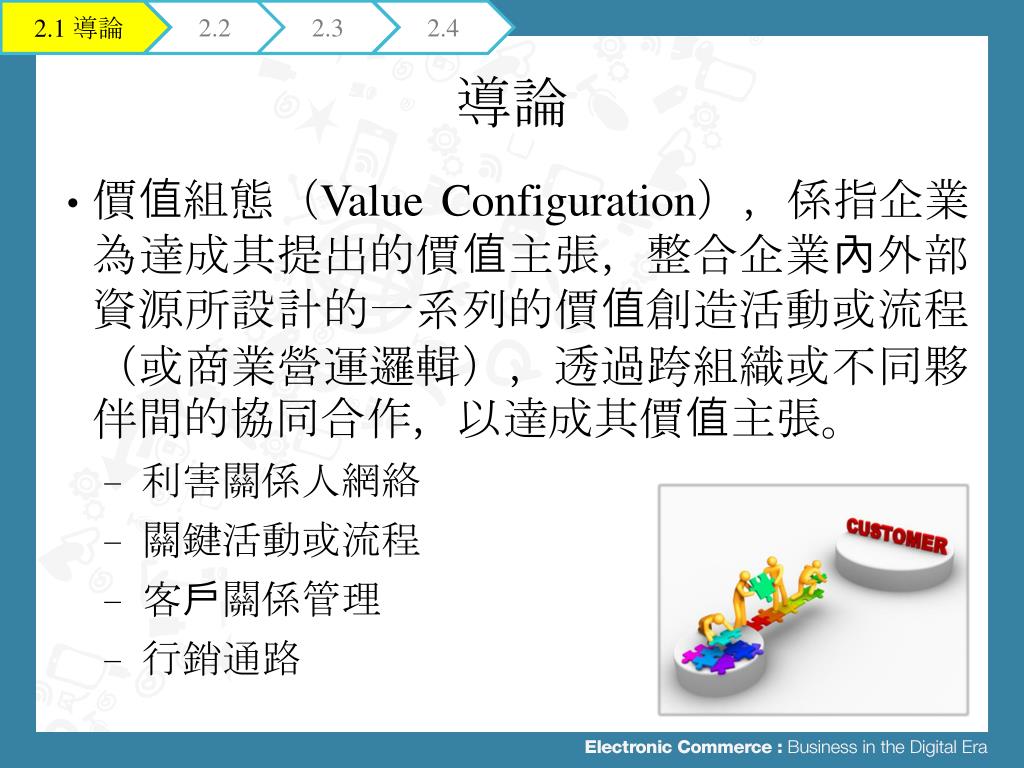 2.1 導論 2.2 2.3 2.4

導論

• 價值組態（Value Configuration），係指企業為達成其提出的價值主張，整合企業內外部資源所設計的一系列的價值創造活動或流程（或商業營運邏輯），透過跨組織或不同夥伴間的協同合作，以達成其價值主張。

– 利害關係人網絡
– 關鍵活動或流程
– 客戶關係管理
– 行銷通路

CUSTOMER

Electronic Commerce : Business in the Digital Era